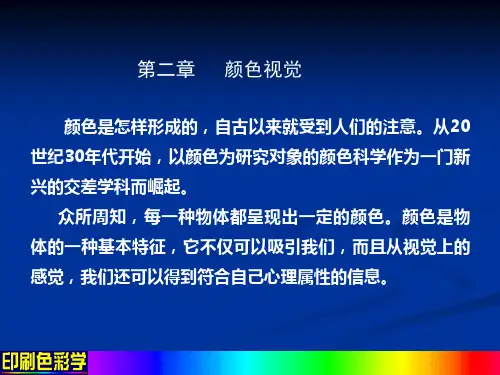 第二章　颜色视觉

颜色是怎样形成的，自古以来就受到人们的注意。从20世纪30年代开始，以颜色为研究对象的颜色科学作为一门新兴的交差学科而崛起。

众所周知，每一种物体都呈现出一定的颜色。颜色是物体的一种基本特征，它不仅可以吸引我们，而且从视觉上的感觉，我们还可以得到符合自己心理属性的信息。

印刷色彩学